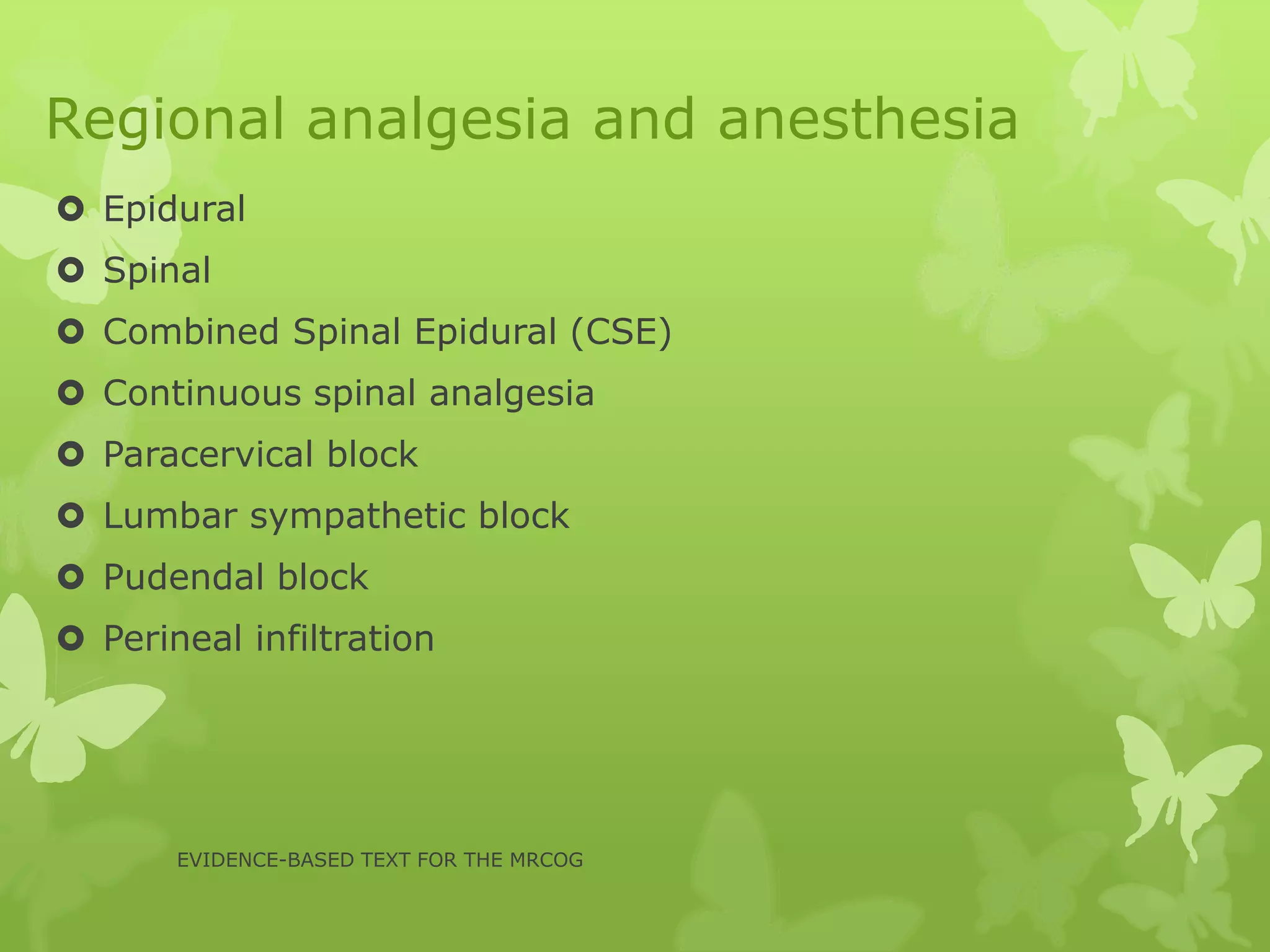 Regional analgesia and anesthesia

- Epidural
- Spinal
- Combined Spinal Epidural (CSE)
- Continuous spinal analgesia
- Paracervical block
- Lumbar sympathetic block
- Pudendal block
- Perineal infiltration

EVIDENCE-BASED TEXT FOR THE MRCOG